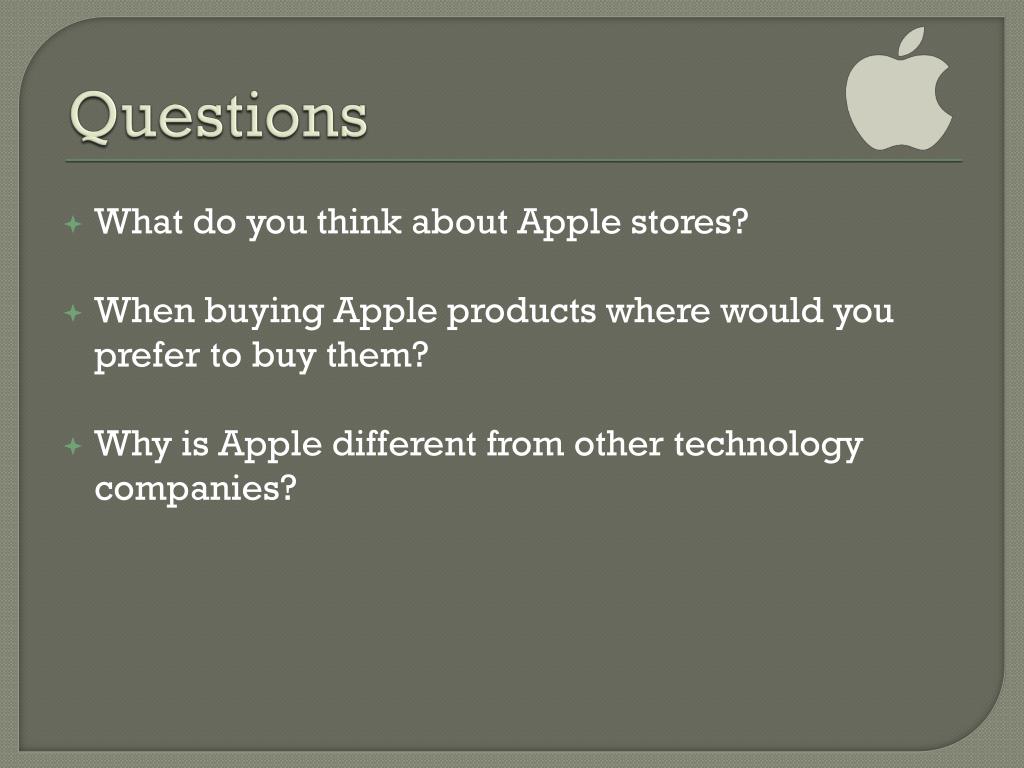 Questions

What do you think about Apple stores?

When buying Apple products where would you prefer to buy them?

Why is Apple different from other technology companies?